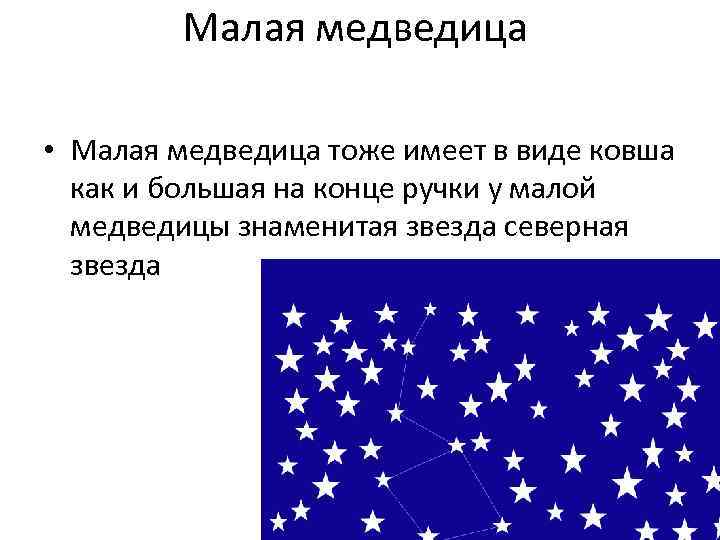 Малая медведица

• Малая медведица тоже имеет в виде ковша как и большая на конце ручки у малой медведицы знаменитая звезда северная звезда